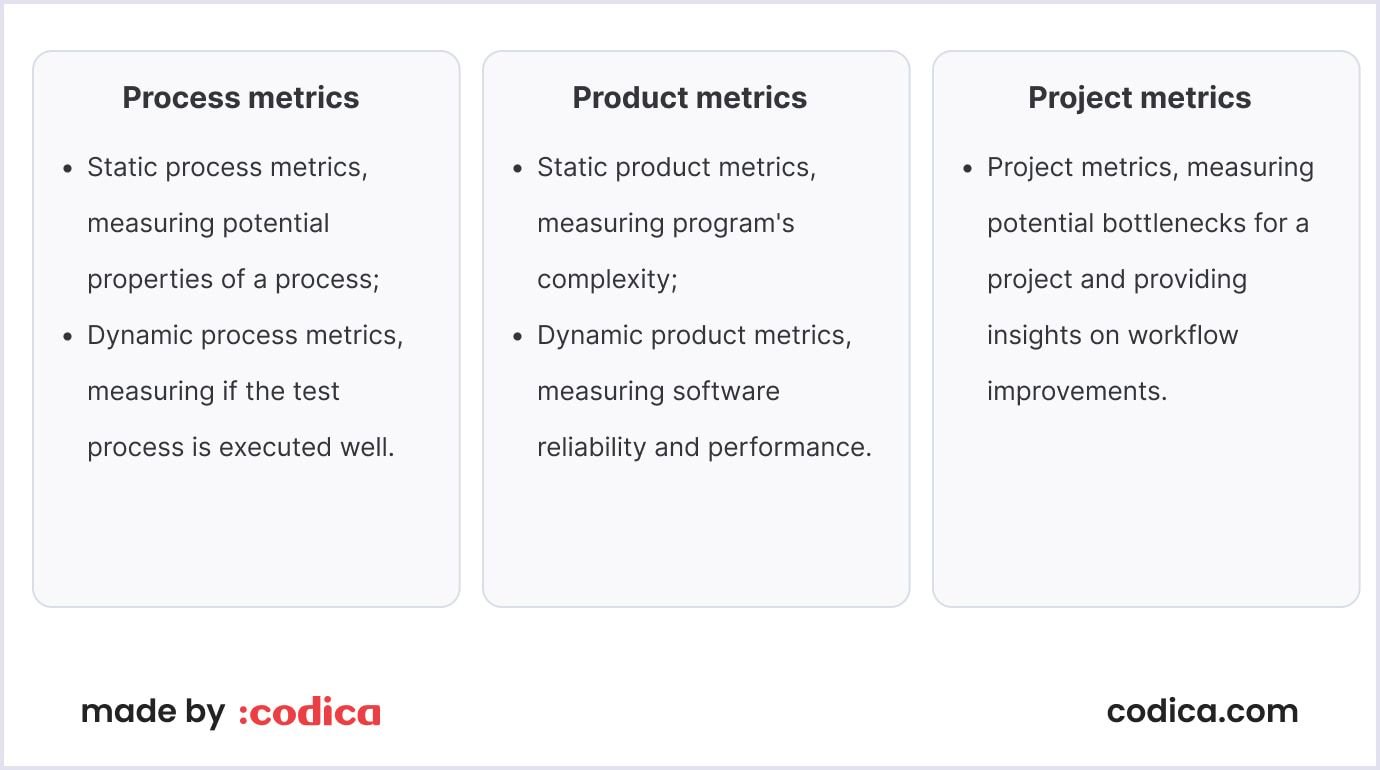 Process metrics

- Static process metrics, measuring potential properties of a process;
- Dynamic process metrics, measuring if the test process is executed well.

Product metrics

- Static product metrics, measuring program's complexity;
- Dynamic product metrics, measuring software reliability and performance.

Project metrics

- Project metrics, measuring potential bottlenecks for a project and providing insights on workflow improvements.

made by :codica

codica.com